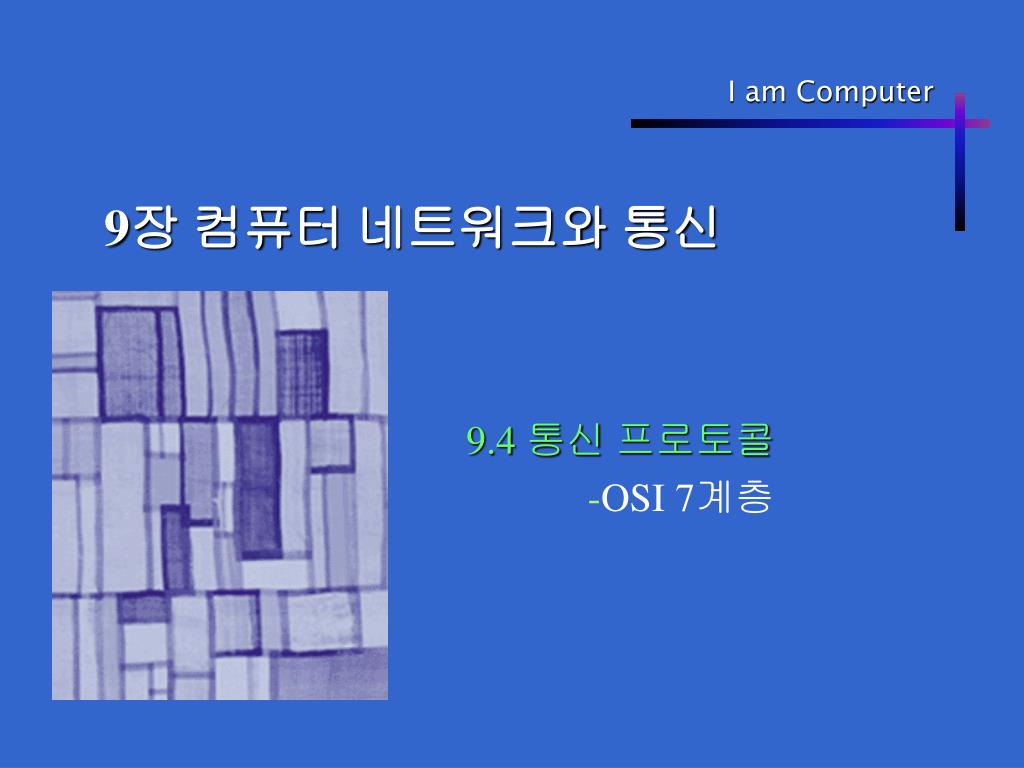 I am Computer

9장 컴퓨터 네트워크와 통신

9.4 통신 프로토콜

-OSI 7계층